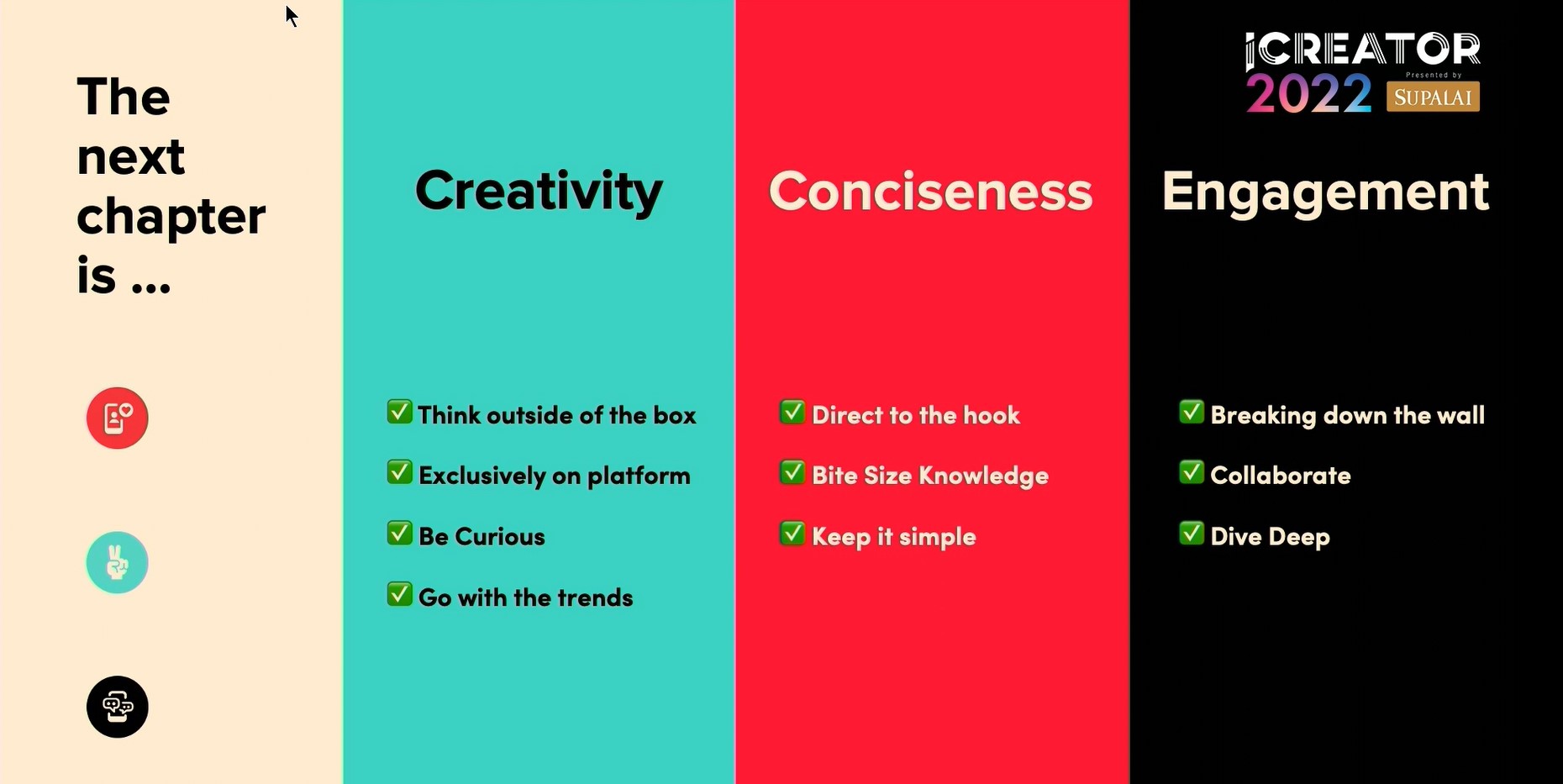 The next chapter is ...

Creativity

✅ Think outside of the box
✅ Exclusively on platform
✅ Be Curious
✅ Go with the trends

Conciseness

✅ Direct to the hook
✅ Bite Size Knowledge
✅ Keep it simple

iCREATOR 2022 Presented by SUPALAI

Engagement

✅ Breaking down the wall
✅ Collaborate
✅ Dive Deep